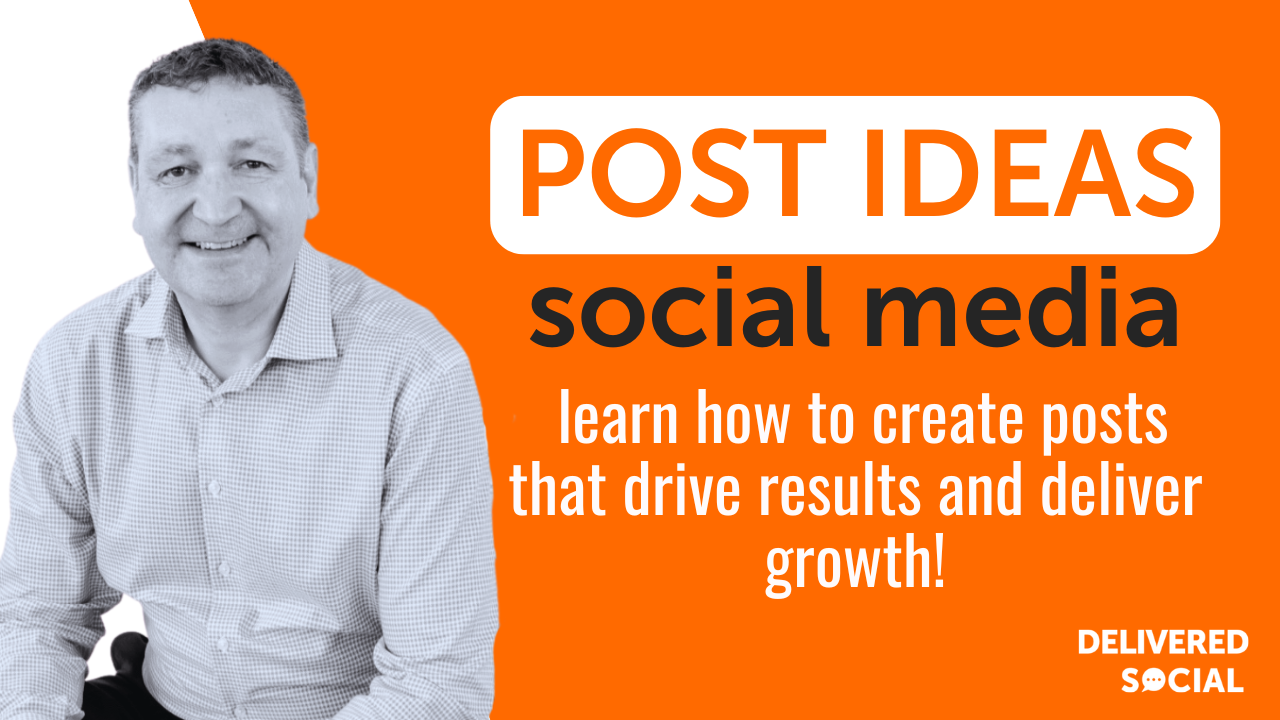 POST IDEAS
social media

learn how to create posts that drive results and deliver growth!

DELIVERED SOCIAL